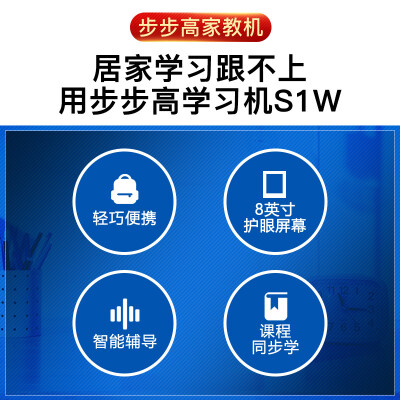 步步高家教机

居家学习跟不上
用步步高学习机S1W

轻巧便携

8英寸
护眼屏幕

智能辅导

课程
同步学